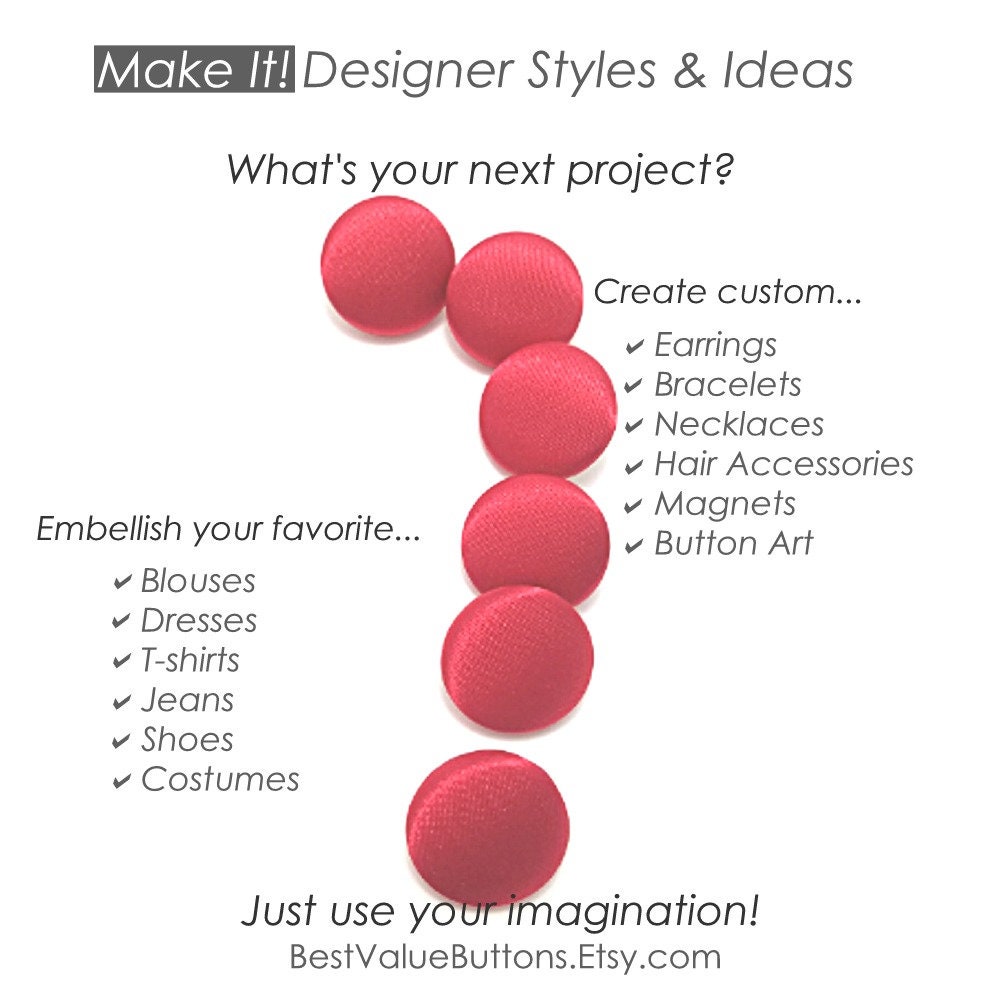 Make It! Designer Styles & Ideas

What's your next project?

Create custom...

✔ Earrings
✔ Bracelets
✔ Necklaces
✔ Hair Accessories
✔ Magnets
✔ Button Art

Embellish your favorite...

✔ Blouses
✔ Dresses
✔ T-shirts
✔ Jeans
✔ Shoes
✔ Costumes

Just use your imagination!
BestValueButtons.Etsy.com